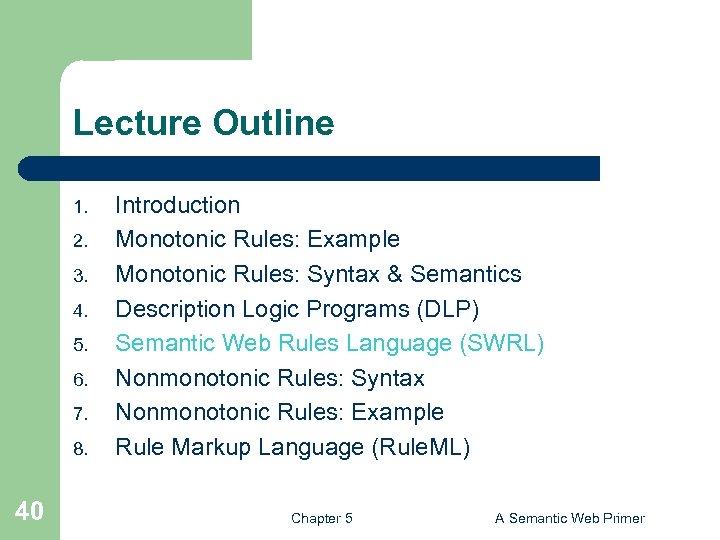 Lecture Outline

1. Introduction
2. Monotonic Rules: Example
3. Monotonic Rules: Syntax & Semantics
4. Description Logic Programs (DLP)
5. Semantic Web Rules Language (SWRL)
6. Nonmonotonic Rules: Syntax
7. Nonmonotonic Rules: Example
8. Rule Markup Language (RuleML)

40

Chapter 5

A Semantic Web Primer